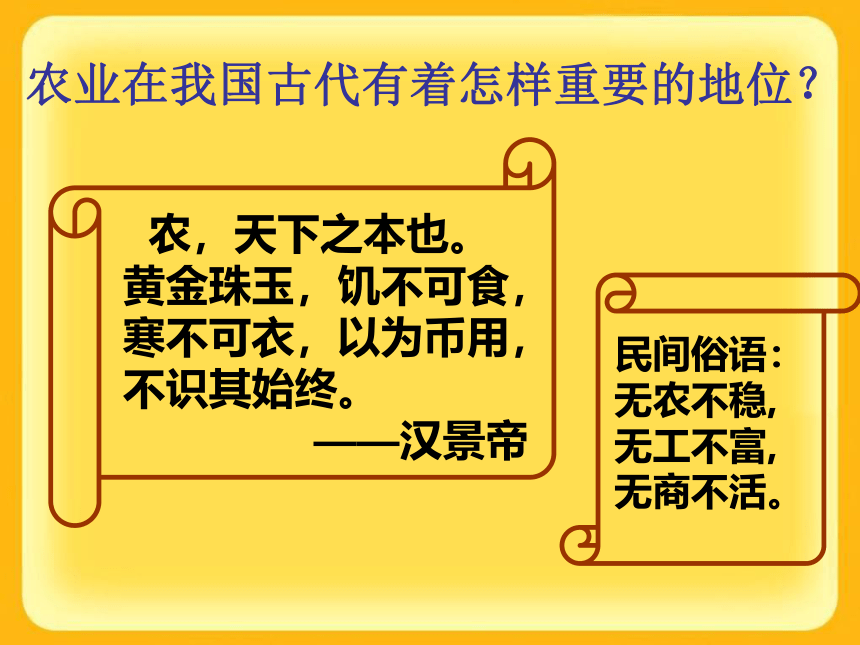 农业在我国古代有着怎样重要的地位？

农，天下之本也。黄金珠玉，饥不可食，寒不可衣，以为币用，不识其始终。
——汉景帝

民间俗语：
无农不稳,
无工不富,
无商不活。